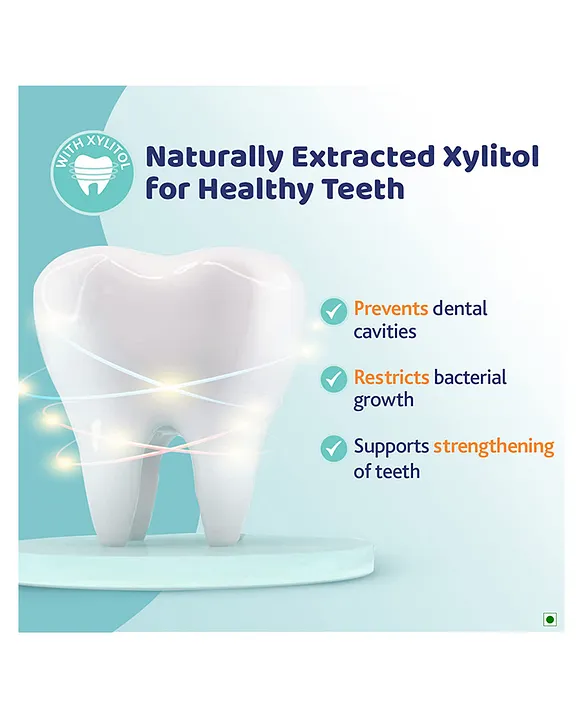 WITH XYLITOL

Naturally Extracted Xylitol for Healthy Teeth

Prevents dental cavities

Restricts bacterial growth

Supports strengthening of teeth